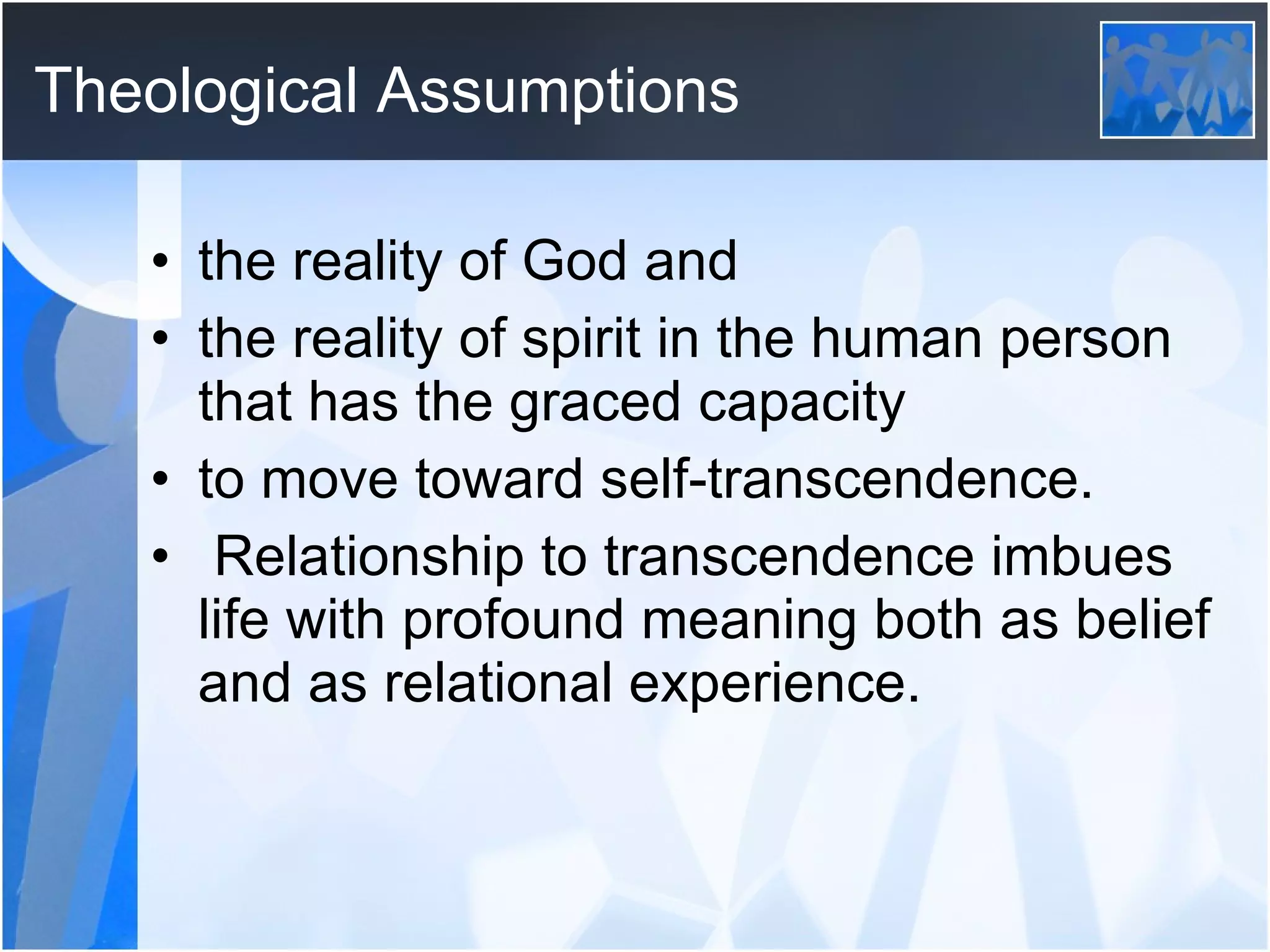 Theological Assumptions

• the reality of God and
• the reality of spirit in the human person that has the graced capacity
• to move toward self-transcendence.
• Relationship to transcendence imbues life with profound meaning both as belief and as relational experience.